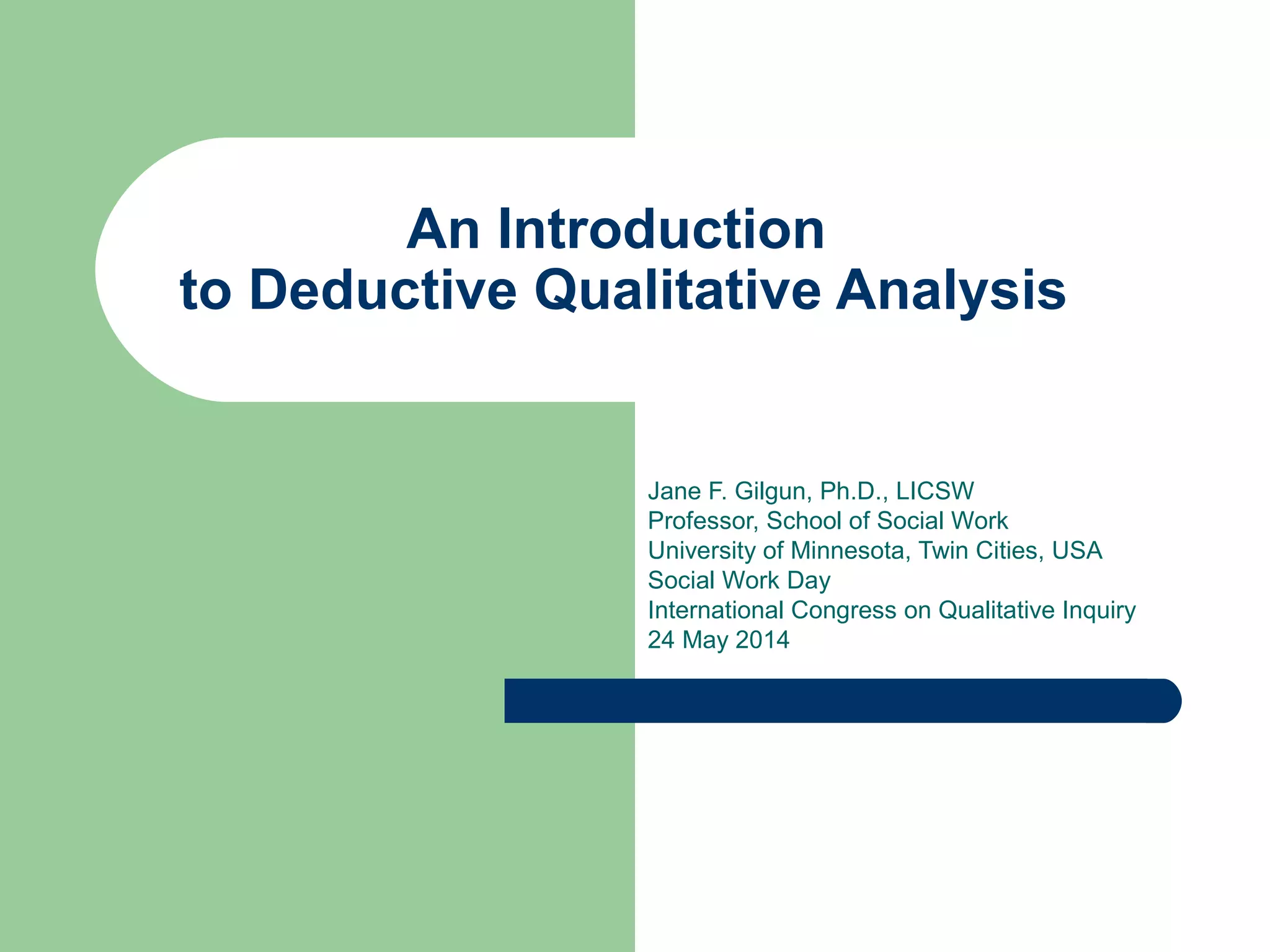 An Introduction
to Deductive Qualitative Analysis

Jane F. Gilgun, Ph.D., LICSW
Professor, School of Social Work
University of Minnesota, Twin Cities, USA
Social Work Day
International Congress on Qualitative Inquiry
24 May 2014